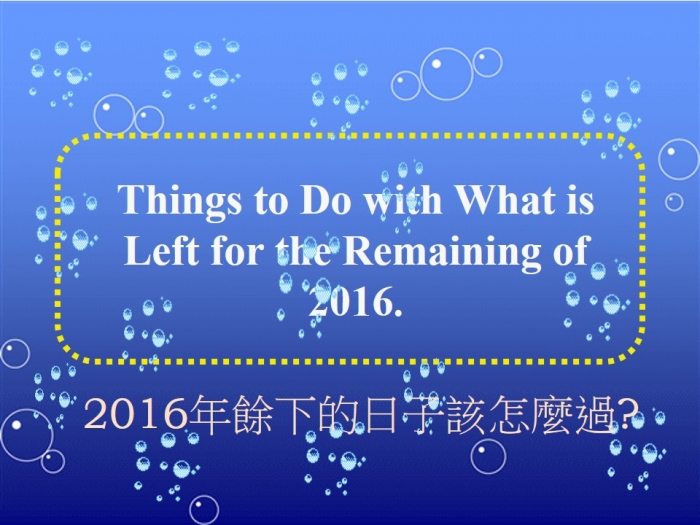 Things to Do with What is Left for the Remaining of 2016.

2016年餘下的日子該怎麼過?